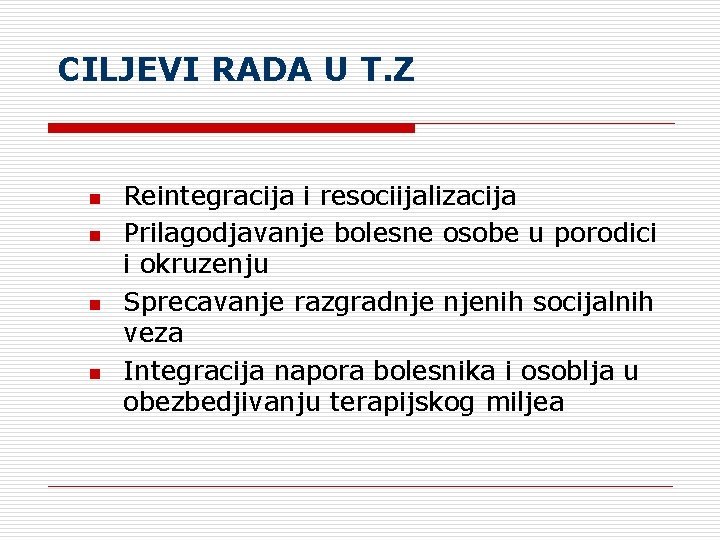 CILJEVI RADA U T.Z

- Reintegracija i resocijalizacija
- Prilagodjavanje bolesne osobe u porodici i okruzenju
- Sprecavanje razgradnje njenih socijalnih veza
- Integracija napora bolesnika i osoblja u obezbedjivanju terapijskog miljea